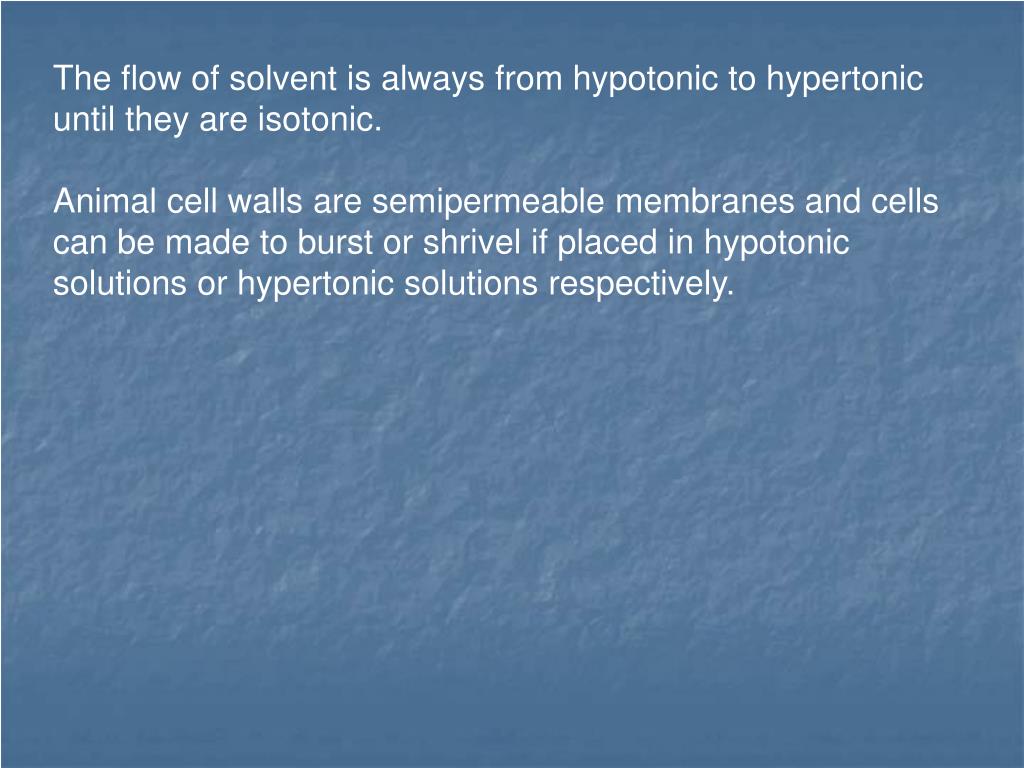 The flow of solvent is always from hypotonic to hypertonic until they are isotonic.

Animal cell walls are semipermeable membranes and cells can be made to burst or shrivel if placed in hypotonic solutions or hypertonic solutions respectively.